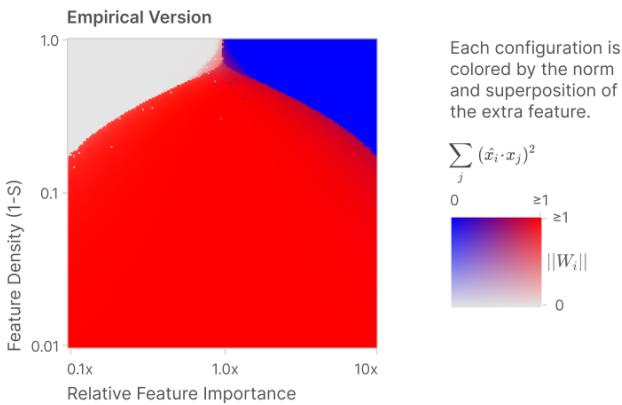 Empirical Version

1.0

0.1

0.01

Feature Density (1-S)

0.1x

1.0x

10x

Relative Feature Importance

Each configuration is colored by the norm and superposition of the extra feature.

$\sum_j (\hat{x_i} \cdot x_j)^2$

0

≥1

≥1

$||W_i||$

0